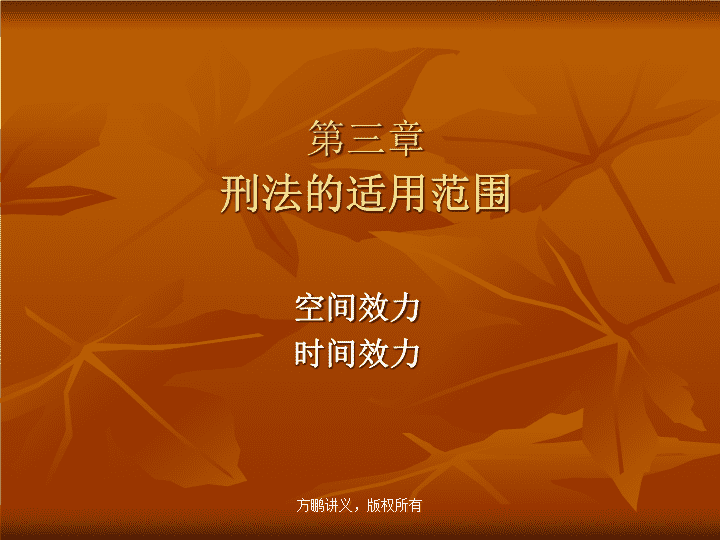 第三章
刑法的适用范围

空间效力
时间效力

方鹏讲义，版权所有